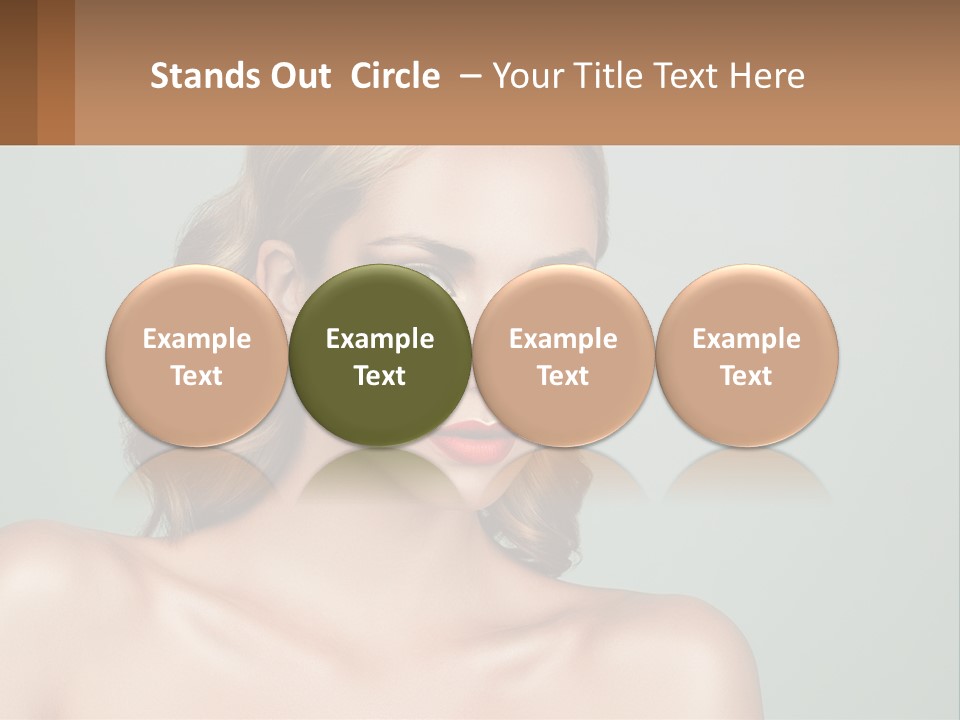 Stands Out  Circle  – Your Title Text Here

Example Text

Example Text

Example Text

Example Text